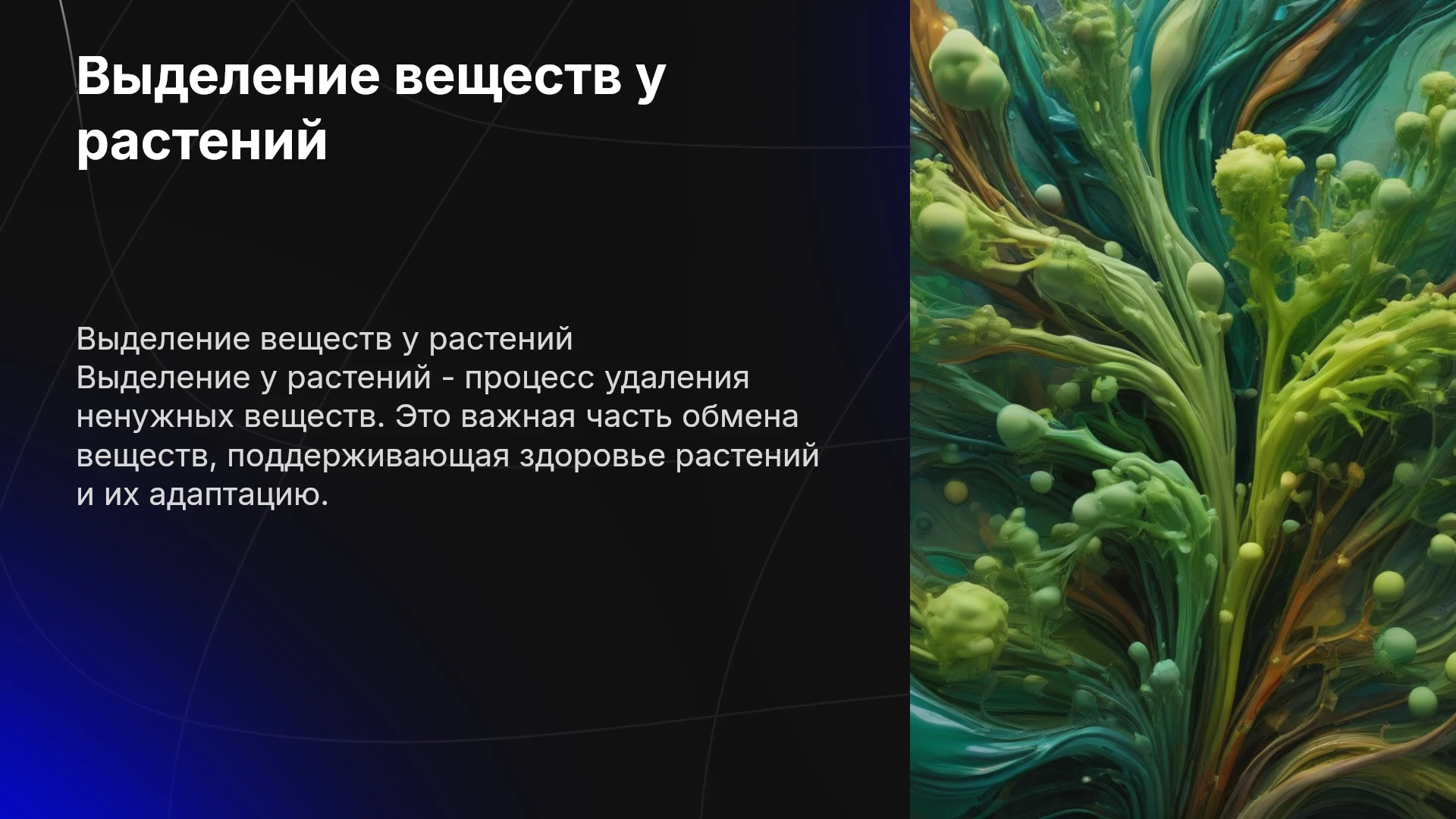 Выделение веществ у растений

Выделение веществ у растений
Выделение у растений - процесс удаления ненужных веществ. Это важная часть обмена веществ, поддерживающая здоровье растений и их адаптацию.